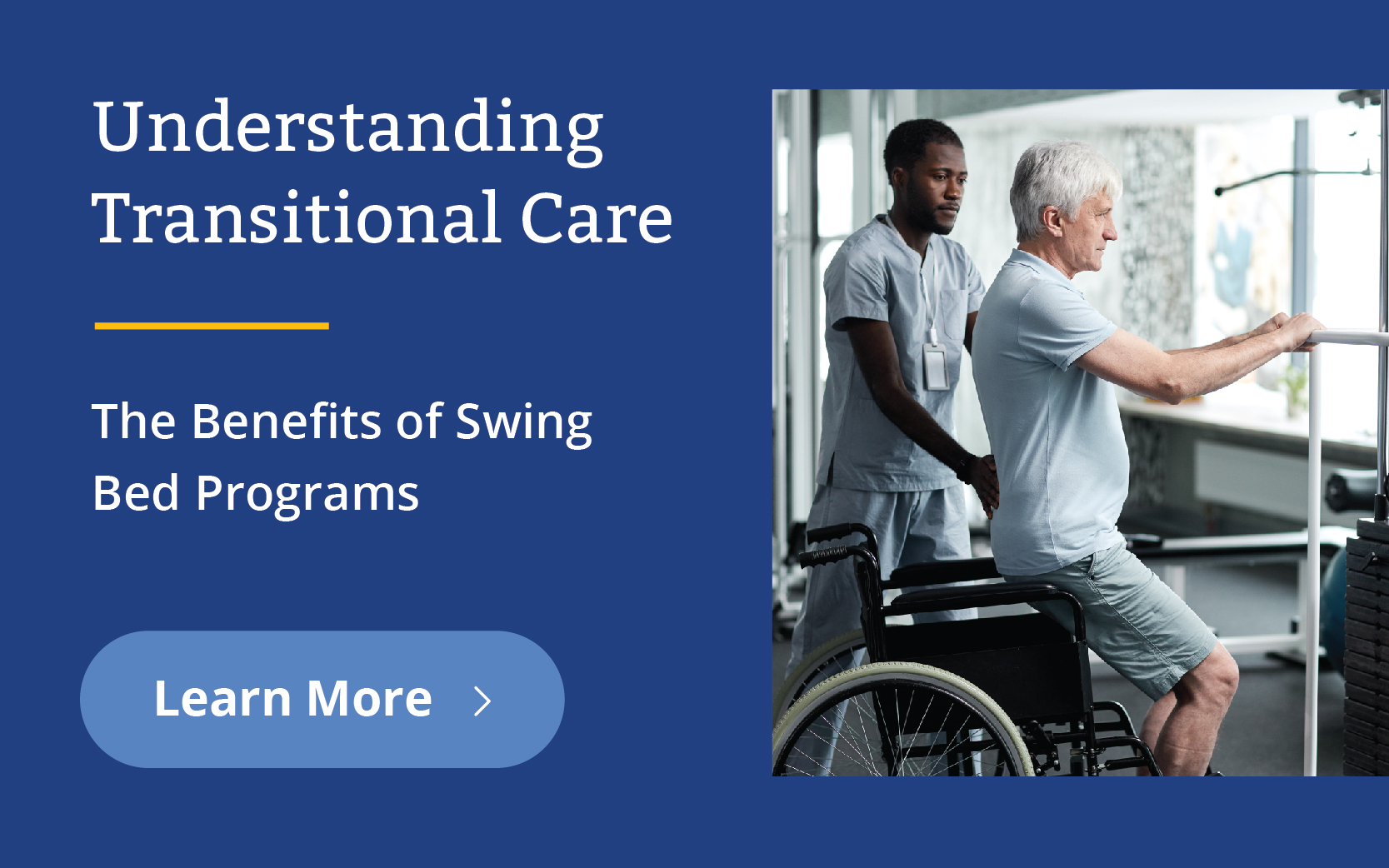 Understanding Transitional Care

The Benefits of Swing Bed Programs

Learn More